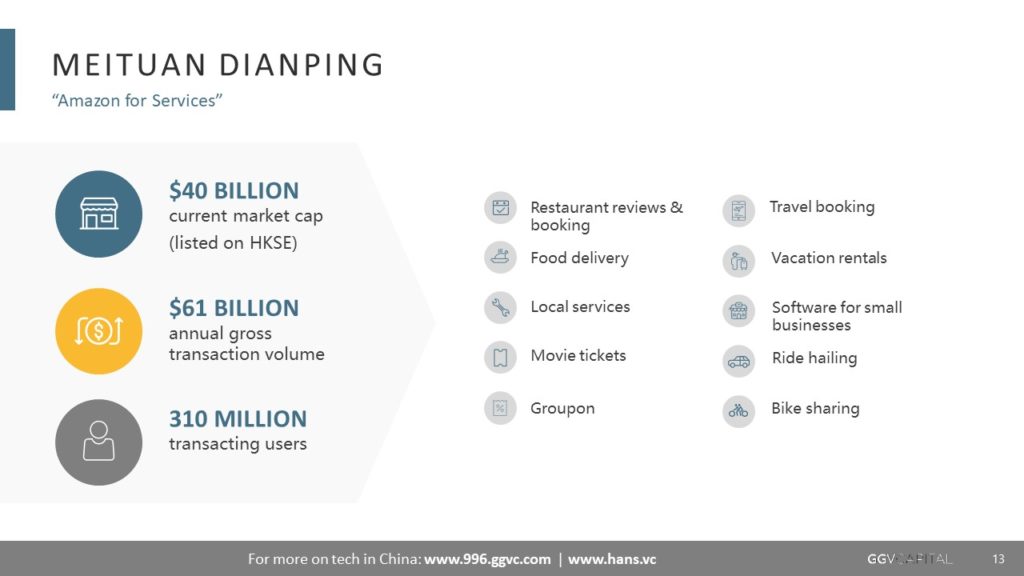 MEITUAN DIANPING

"Amazon for Services"

$40 BILLION
current market cap (listed on HKSE)

$61 BILLION
annual gross transaction volume

310 MILLION
transacting users

Restaurant reviews & booking

Food delivery

Local services

Movie tickets

Groupon

Travel booking

Vacation rentals

Software for small businesses

Ride hailing

Bike sharing

For more on tech in China: www.996.ggvc.com | www.hans.vc

GGV CAPITAL

13